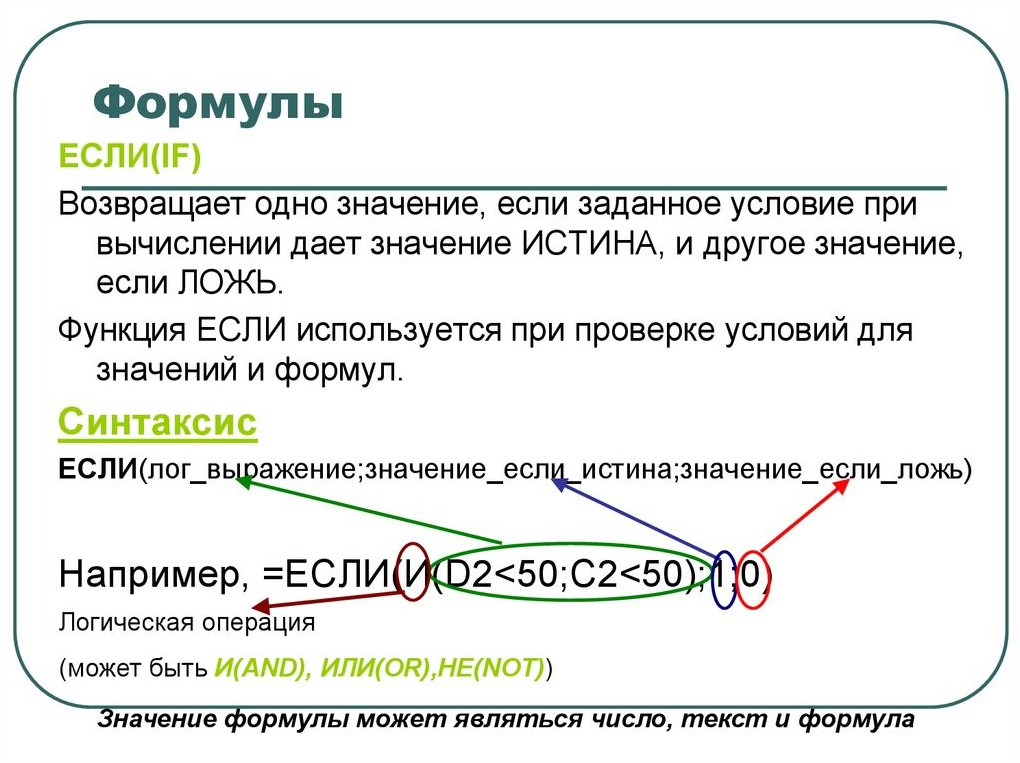 Формулы

ЕСЛИ(IF)

Возвращает одно значение, если заданное условие при вычислении дает значение ИСТИНА, и другое значение, если ЛОЖЬ.

Функция ЕСЛИ используется при проверке условий для значений и формул.

Синтаксис

ЕСЛИ(лог_выражение;значение_если_истина;значение_если_ложь)

Например, =ЕСЛИ(И(D2<50;C2<50);1;0)

Логическая операция

(может быть И(AND), ИЛИ(OR),НЕ(NOT))

Значение формулы может являться число, текст и формула